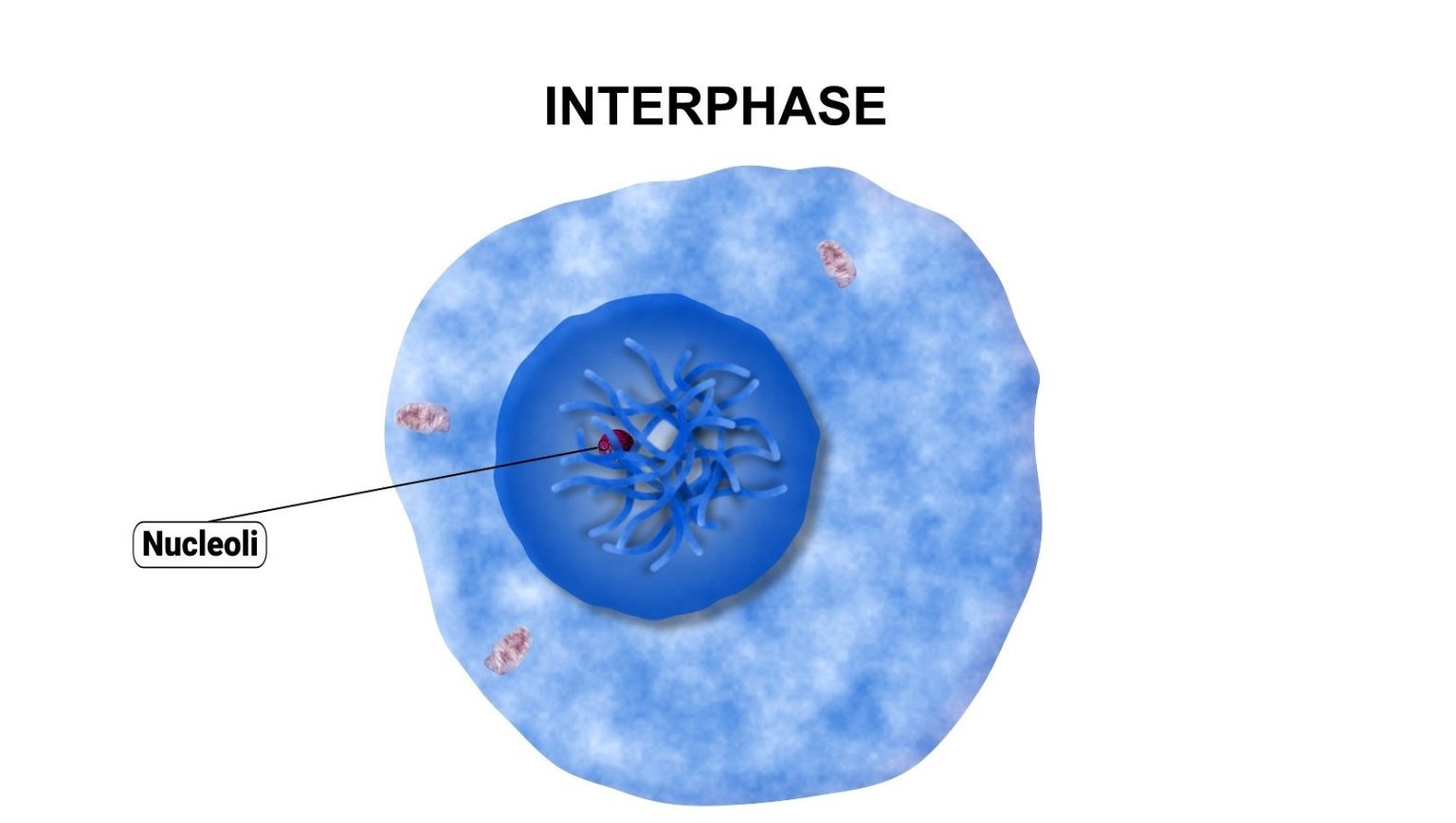 INTERPHASE

Nucleoli